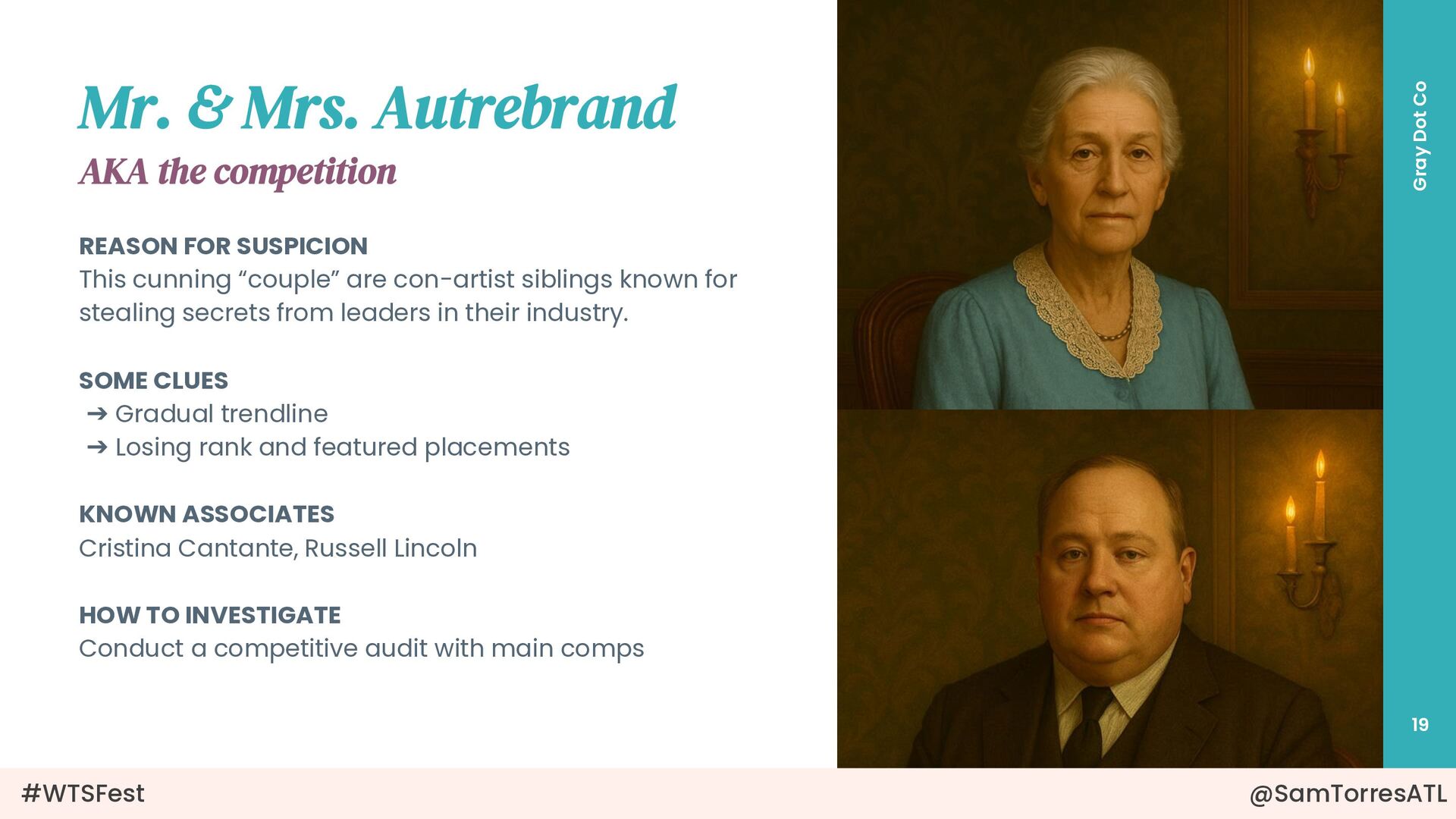 Mr. & Mrs. Autrebrand
AKA the competition

REASON FOR SUSPICION
This cunning “couple” are con-artist siblings known for stealing secrets from leaders in their industry.

SOME CLUES
➔ Gradual trendline
➔ Losing rank and featured placements

KNOWN ASSOCIATES
Cristina Cantante, Russell Lincoln

HOW TO INVESTIGATE
Conduct a competitive audit with main comps

Gray Dot Co

19

#WTSFest

@SamTorresATL